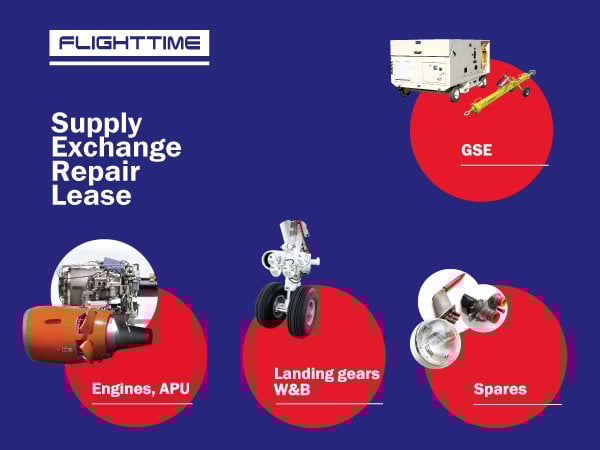 FLIGHTTIME

Supply
Exchange
Repair
Lease

GSE

Engines, APU

Landing gears
W&B

Spares